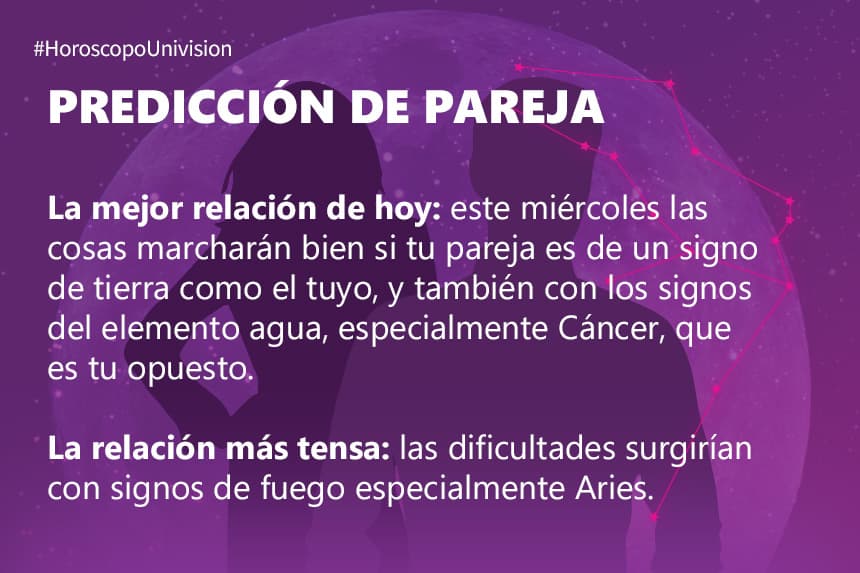 #HoroscopoUnivision

PREDICCIÓN DE PAREJA

La mejor relación de hoy: este miércoles las cosas marcharán bien si tu pareja es de un signo de tierra como el tuyo, y también con los signos del elemento agua, especialmente Cáncer, que es tu opuesto.

La relación más tensa: las dificultades surgirían con signos de fuego especialmente Aries.